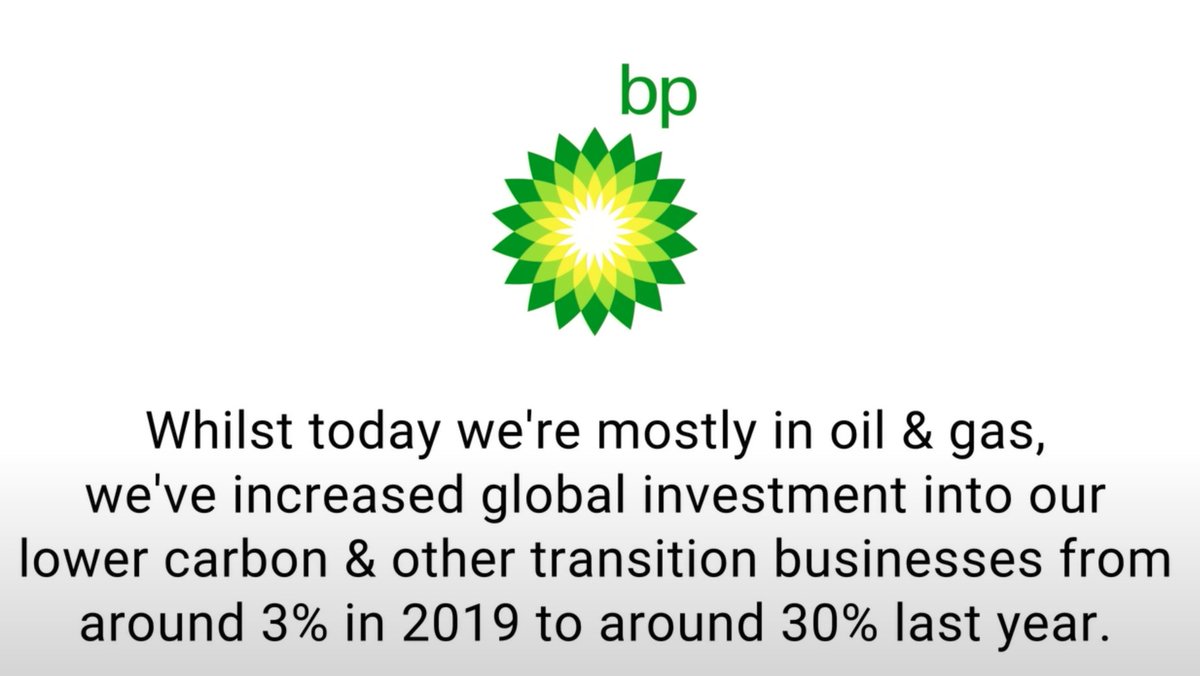 bp

Whilst today we're mostly in oil & gas, we've increased global investment into our lower carbon & other transition businesses from around 3% in 2019 to around 30% last year.